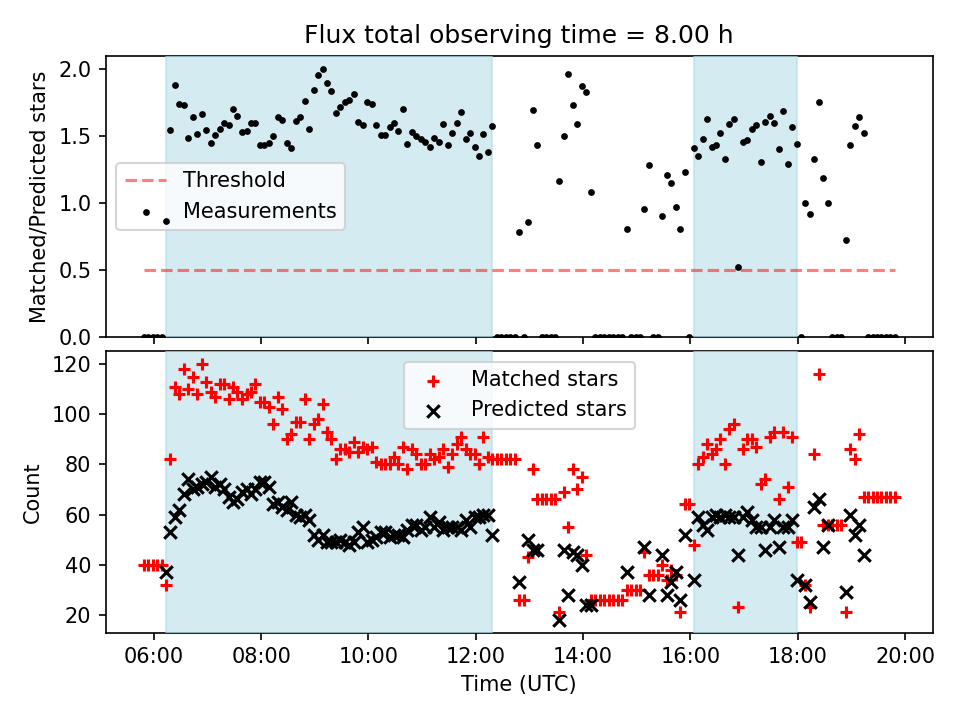 Flux total observing time = 8.00 h

Matched/Predicted stars

2.0
1.5
1.0
0.5
0.0

Threshold
Measurements

Count

120
100
80
60
40
20

Matched stars
Predicted stars

06:00 08:00 10:00 12:00 14:00 16:00 18:00 20:00

Time (UTC)